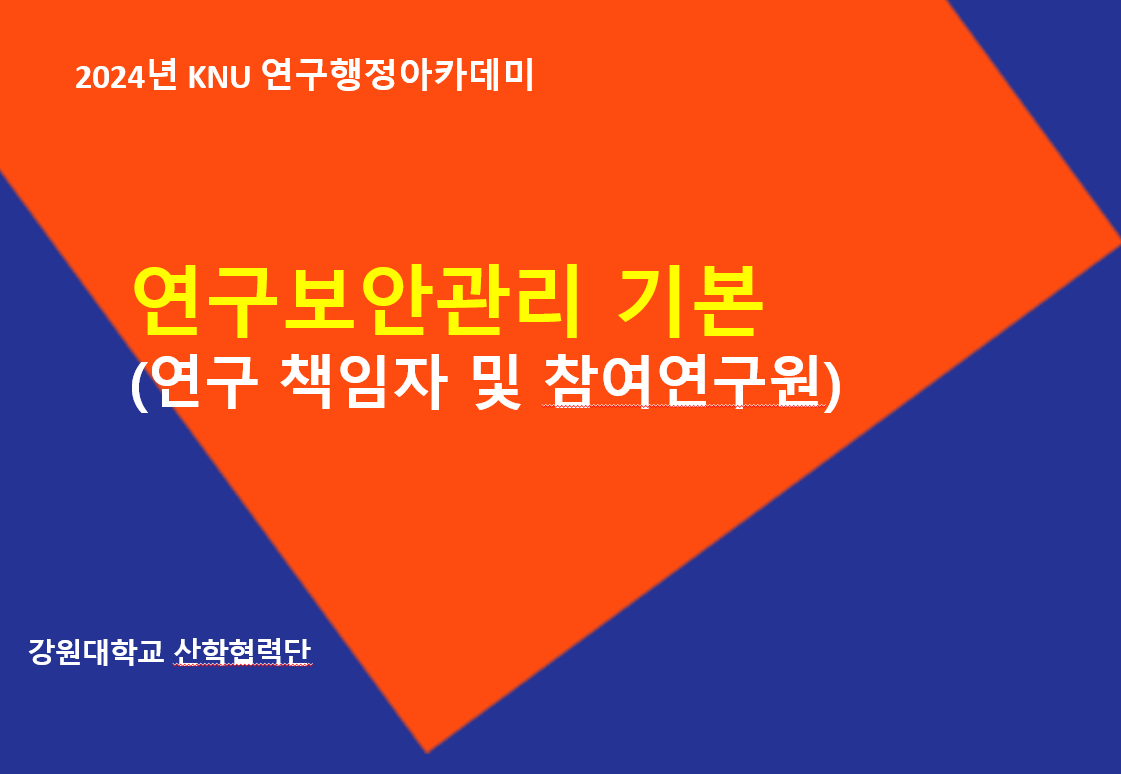 2024년 KNU 연구행정아카데미

연구보안관리 기본
(연구 책임자 및 참여연구원)

강원대학교 산학협력단